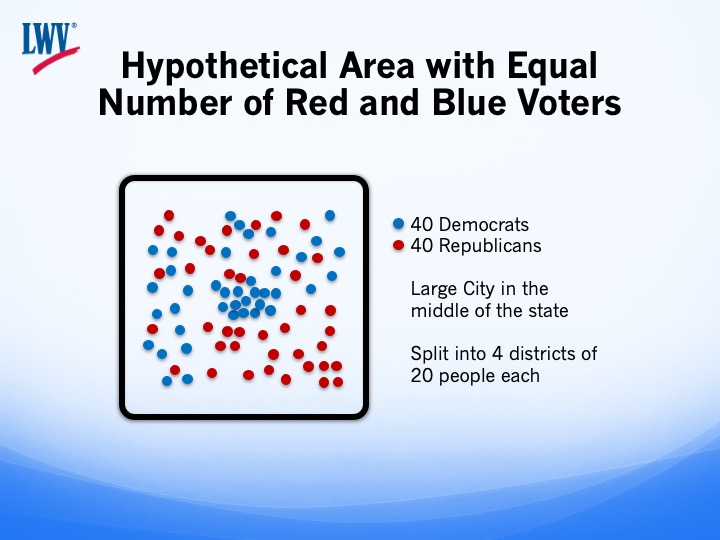 LWV®

Hypothetical Area with Equal Number of Red and Blue Voters

40 Democrats
40 Republicans

Large City in the middle of the state

Split into 4 districts of 20 people each